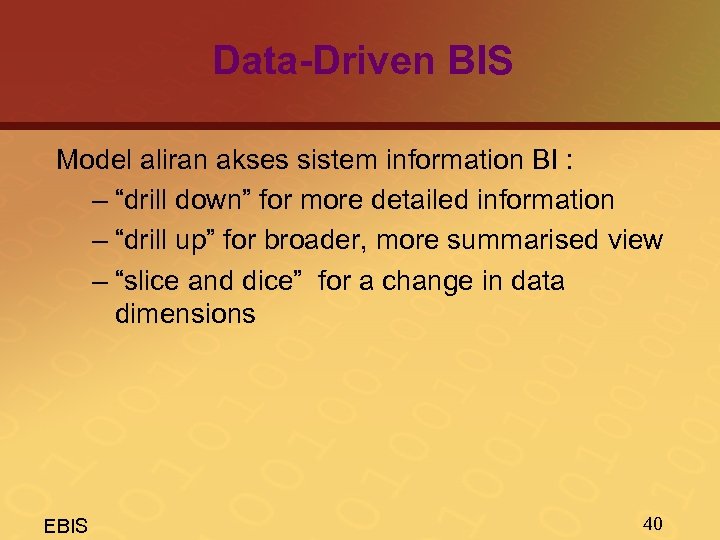 Data-Driven BIS

Model aliran akses sistem information BI :

– “drill down” for more detailed information

– “drill up” for broader, more summarised view

– “slice and dice” for a change in data dimensions

EBIS

40